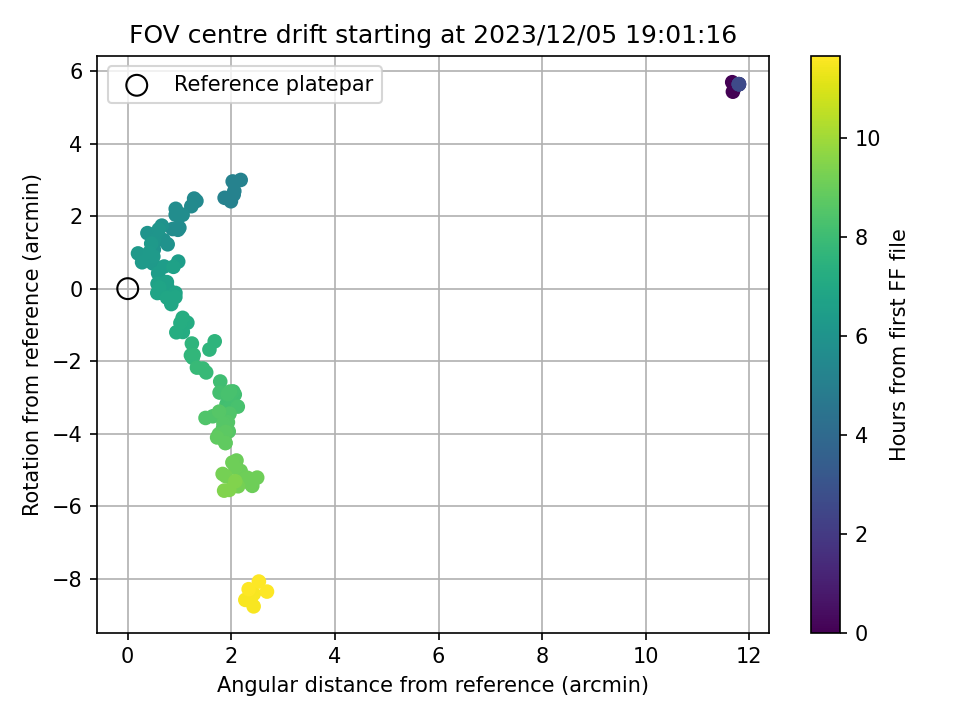 FOV centre drift starting at 2023/12/05 19:01:16

Reference platepar

Rotation from reference (arcmin)

6
4
2
0
−2
−4
−6
−8

0
2
4
6
8
10
12

Angular distance from reference (arcmin)

Hours from first FF file

0
2
4
6
8
10